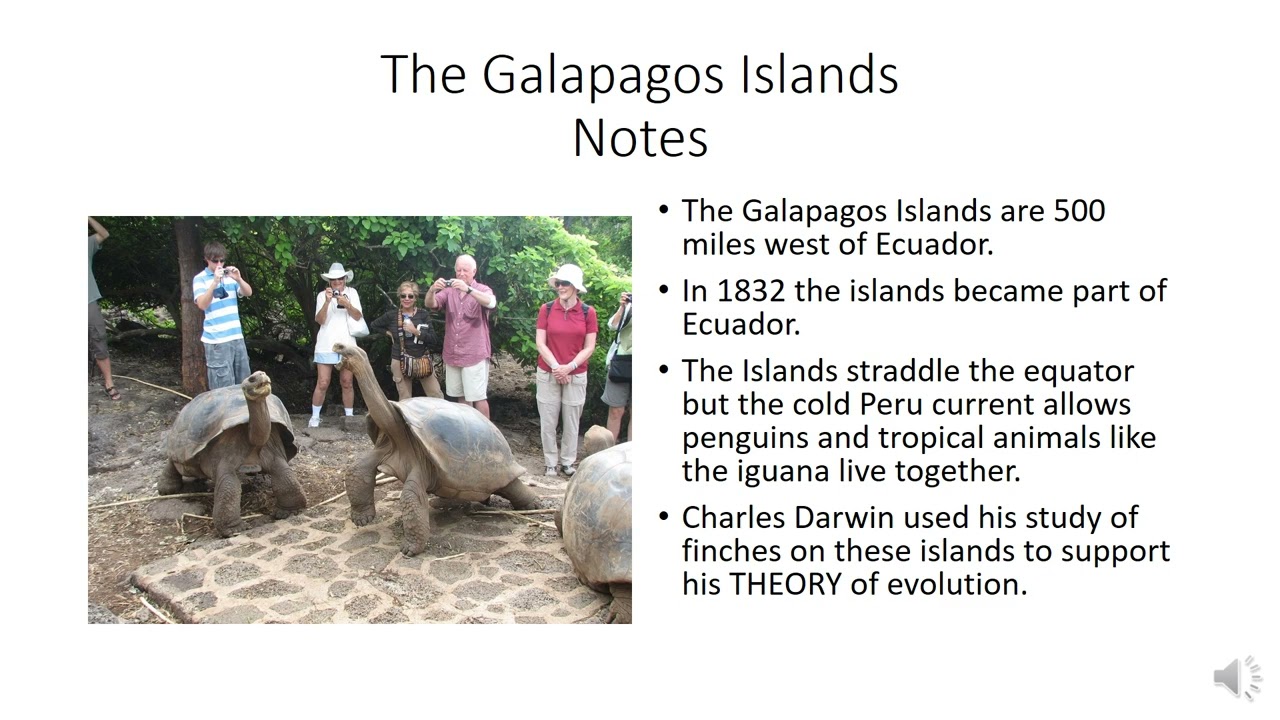 The Galapagos Islands
Notes

• The Galapagos Islands are 500 miles west of Ecuador.

• In 1832 the islands became part of Ecuador.

• The Islands straddle the equator but the cold Peru current allows penguins and tropical animals like the iguana live together.

• Charles Darwin used his study of finches on these islands to support his THEORY of evolution.